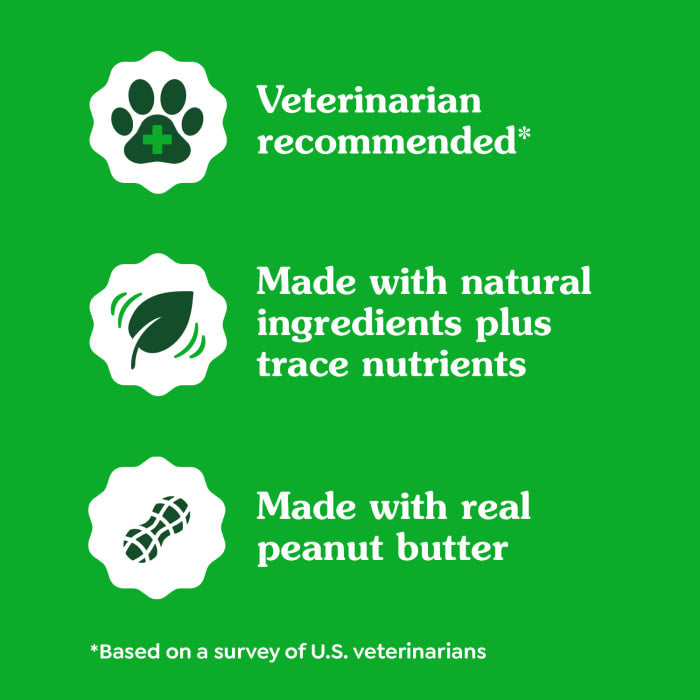 Veterinarian recommended*

Made with natural ingredients plus trace nutrients

Made with real peanut butter

*Based on a survey of U.S. veterinarians